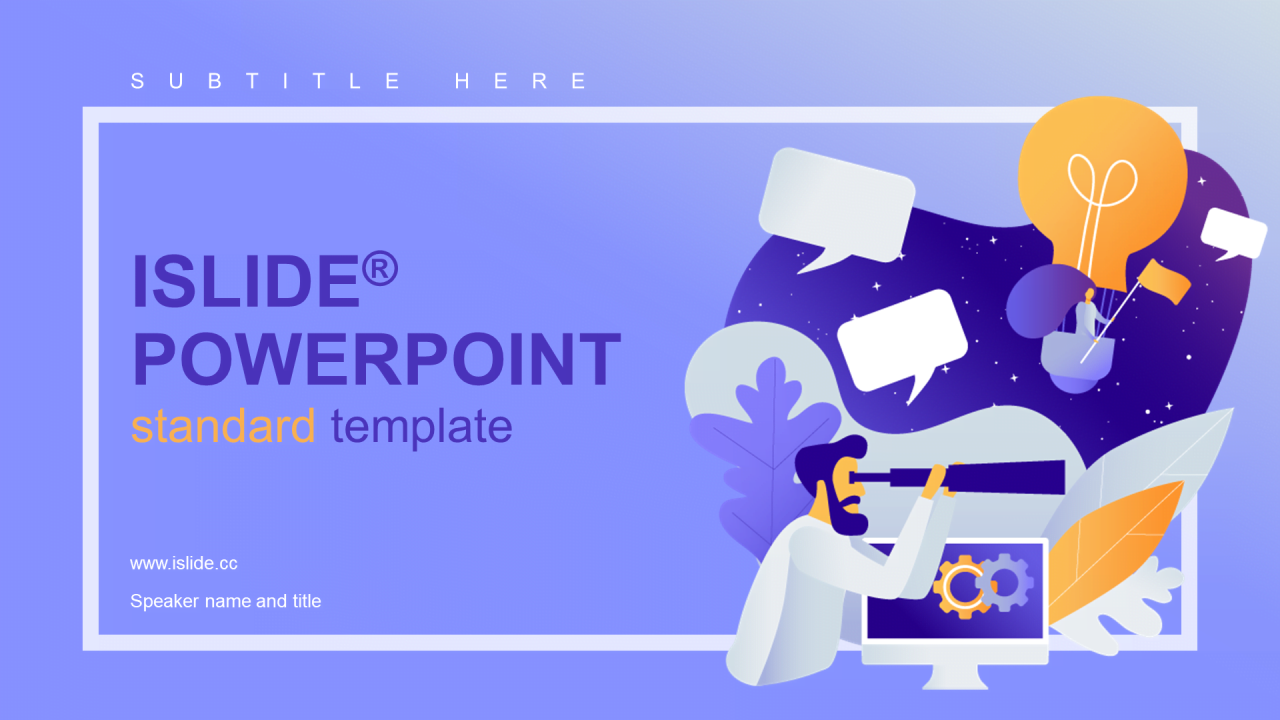 SUBTITLE HERE

ISLIDE®
POWERPOINT
standard template

www.islide.cc

Speaker name and title